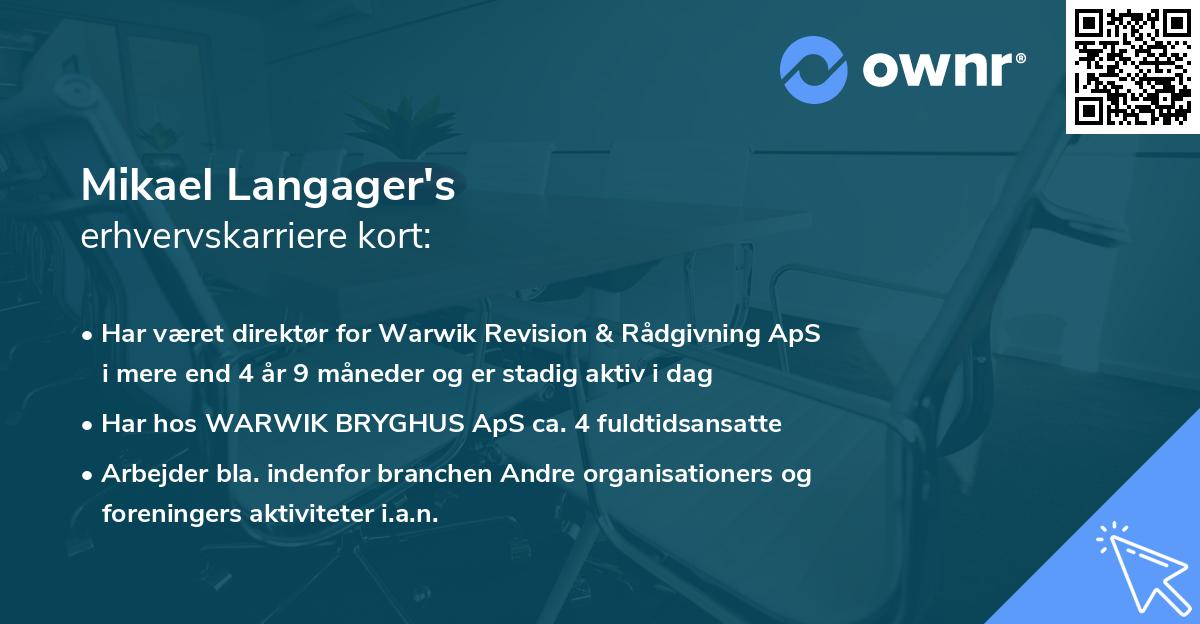 ownr®

Mikael Langager's
erhvervskarriere kort:

• Har været direktør for Warwik Revision & Rådgivning ApS i mere end 4 år 9 måneder og er stadig aktiv i dag

• Har hos WARWIK BRYGHUS ApS ca. 4 fuldtidsansatte

• Arbejder bla. indenfor branchen Andre organisationers og foreningers aktiviteter i.a.n.